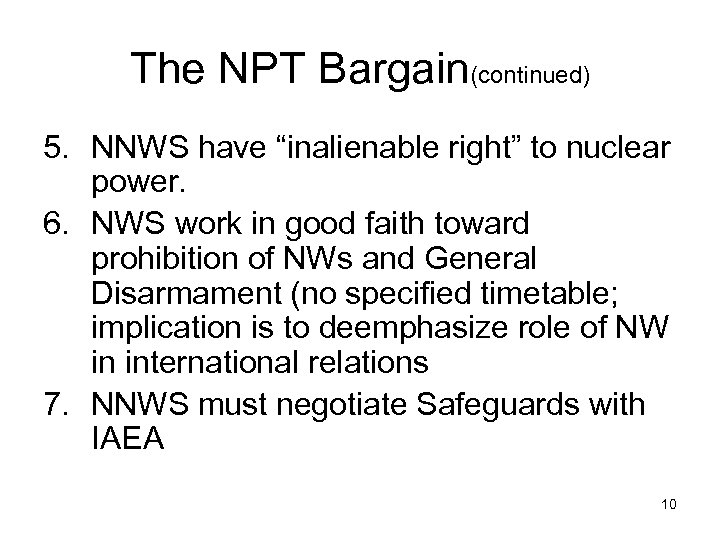 The NPT Bargain(continued)

5. NNWS have “inalienable right” to nuclear power.
6. NWS work in good faith toward prohibition of NWs and General Disarmament (no specified timetable; implication is to deemphasize role of NW in international relations
7. NNWS must negotiate Safeguards with IAEA

10